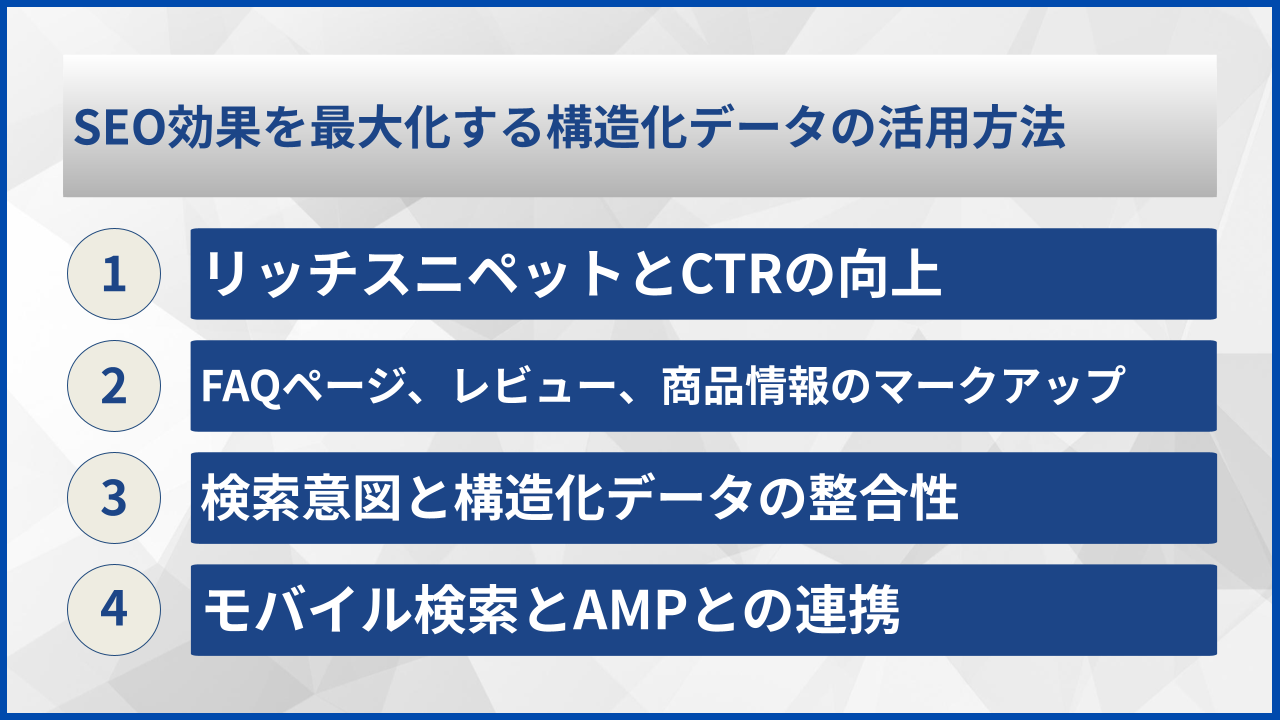 SEO効果を最大化する構造化データの活用方法

1 リッチスニペットとCTRの向上

2 FAQページ、レビュー、商品情報のマークアップ

3 検索意図と構造化データの整合性

4 モバイル検索とAMPとの連携